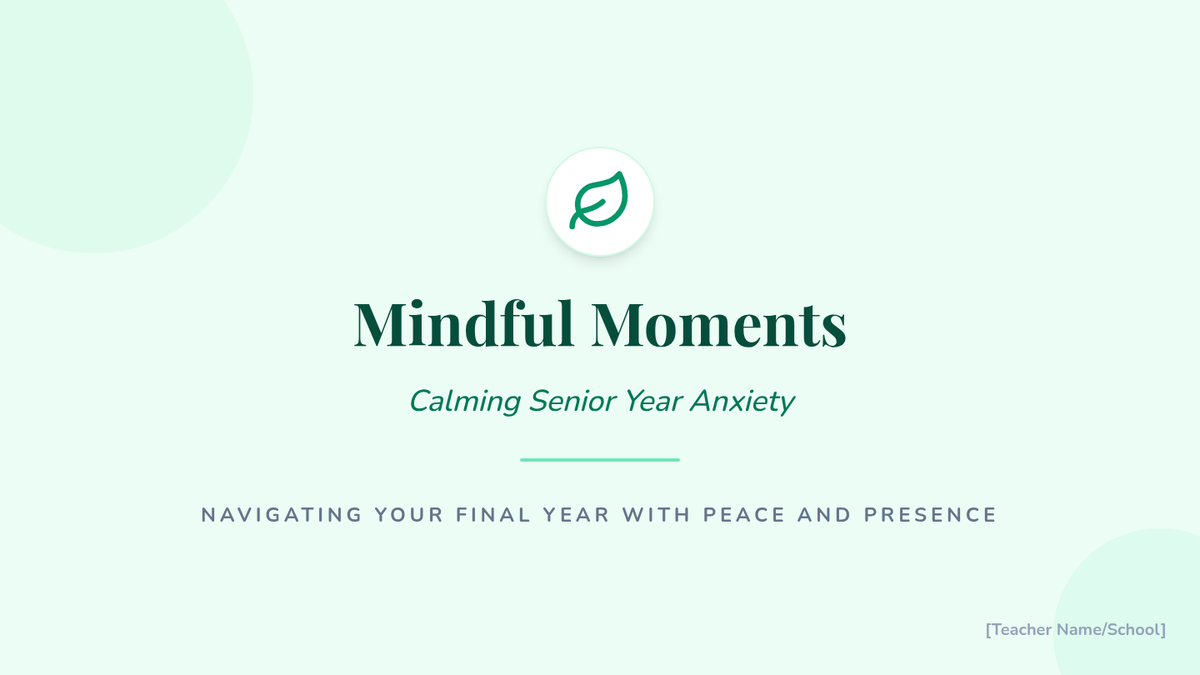 Mindful Moments

Calming Senior Year Anxiety

NAVIGATING YOUR FINAL YEAR WITH PEACE AND PRESENCE

[Teacher Name/School]